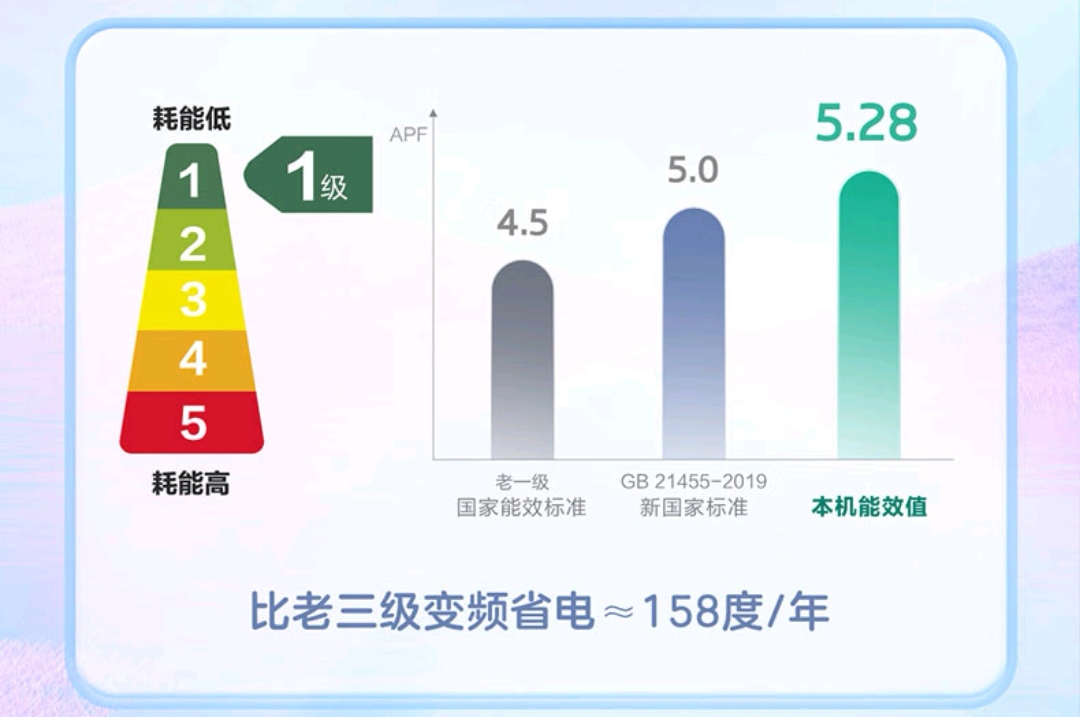 耗能低

1
2
3
4
5

1级

耗能高

APF

4.5

5.0

5.28

老一级
国家能效标准

GB 21455-2019
新国家标准

本机能效值

比老三级变频省电≈158度/年